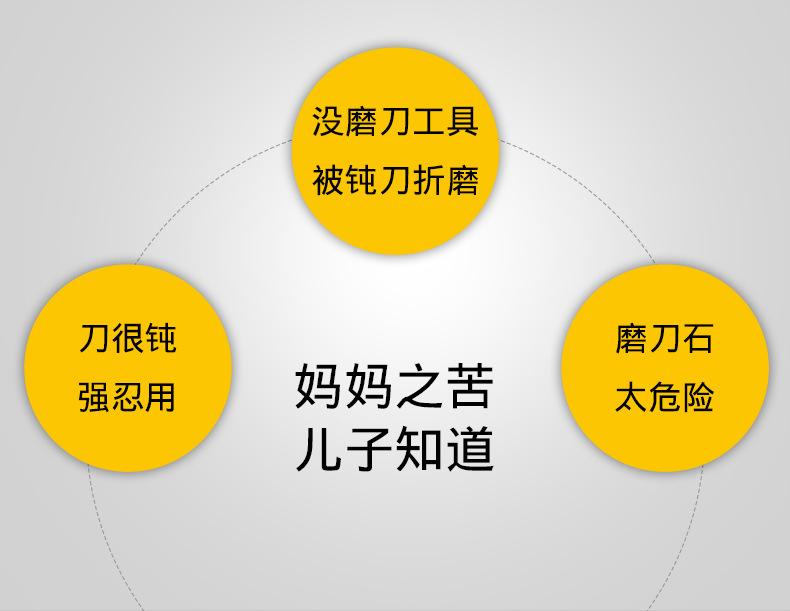 没磨刀工具
被钝刀折磨

刀很钝
强忍用

妈妈之苦
儿子知道

磨刀石
太危险